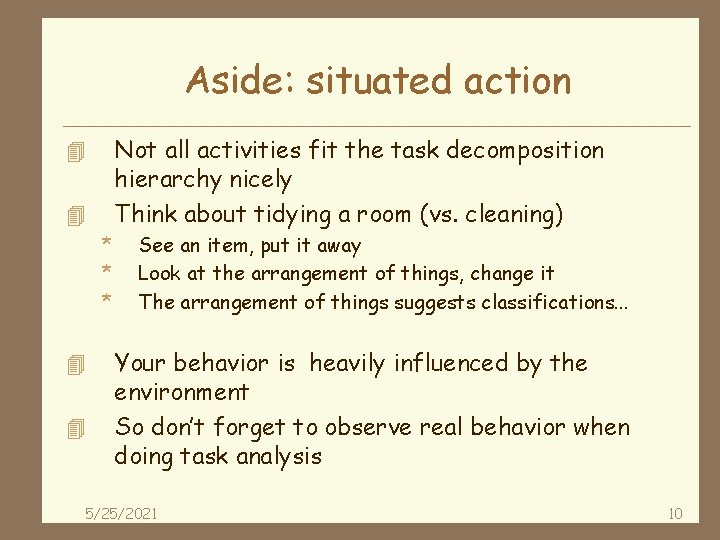 Aside: situated action

Not all activities fit the task decomposition hierarchy nicely

Think about tidying a room (vs. cleaning)

* See an item, put it away
* Look at the arrangement of things, change it
* The arrangement of things suggests classifications…

Your behavior is heavily influenced by the environment

So don't forget to observe real behavior when doing task analysis

5/25/2021

10